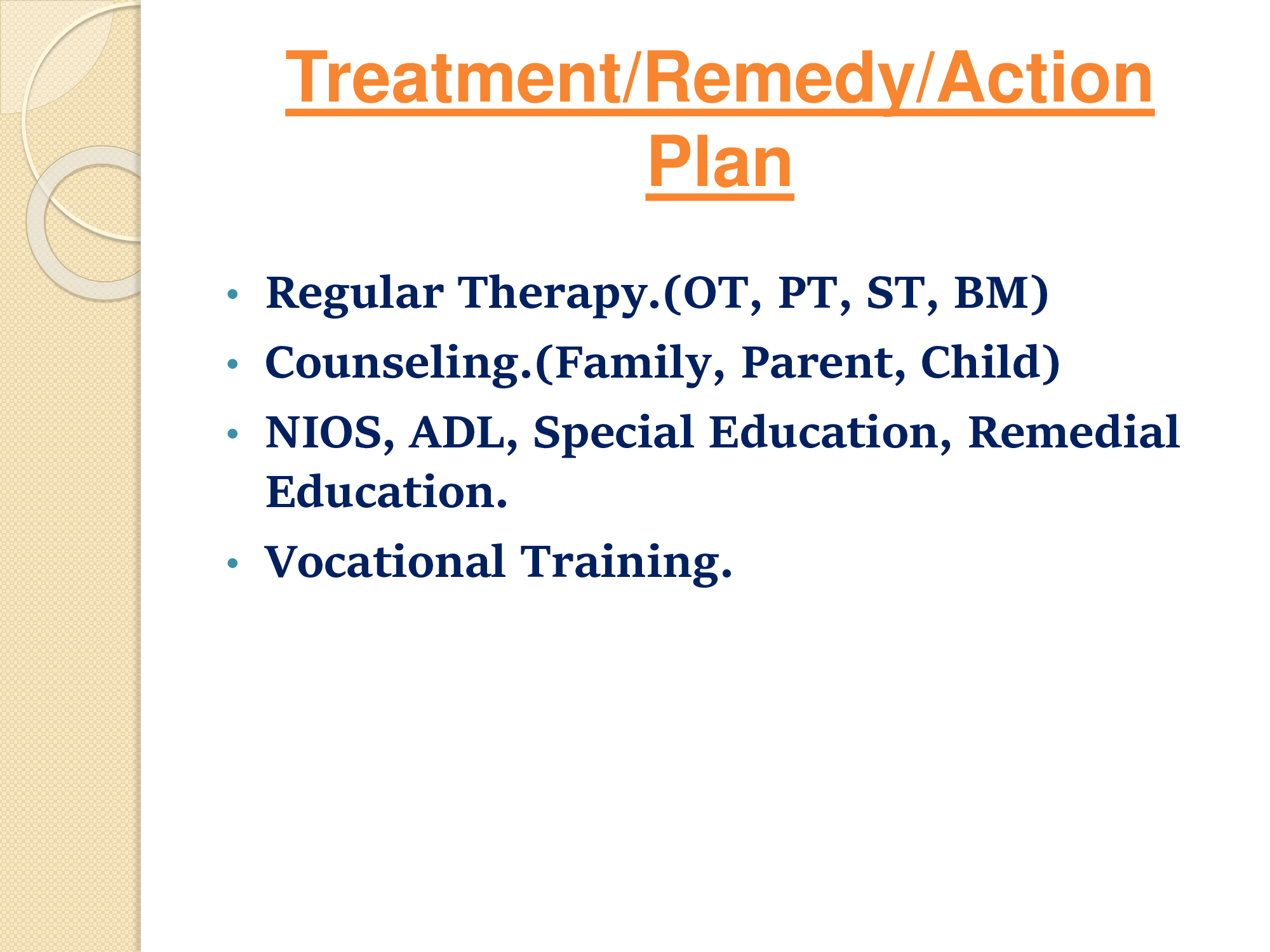 Treatment/Remedy/Action Plan

• Regular Therapy.(OT, PT, ST, BM)
• Counseling.(Family, Parent, Child)
• NIOS, ADL, Special Education, Remedial Education.
• Vocational Training.